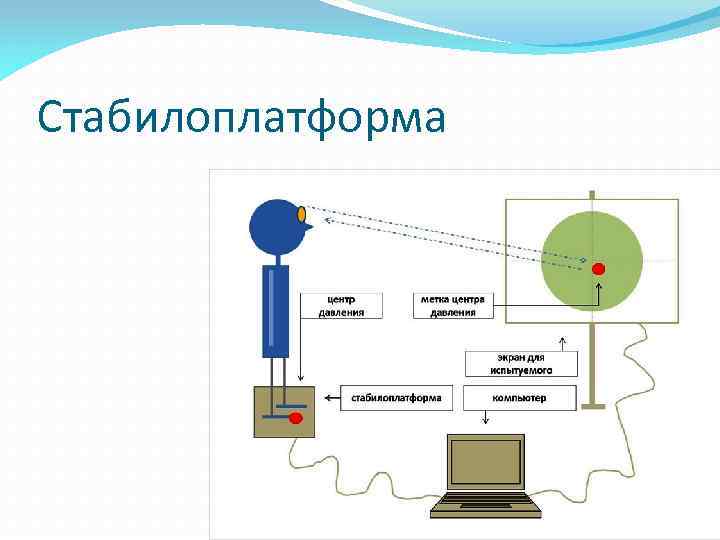 Стабилоплатформа

центр давления

метка центра давления

экран для испытуемого

стабилоплатформа

компьютер